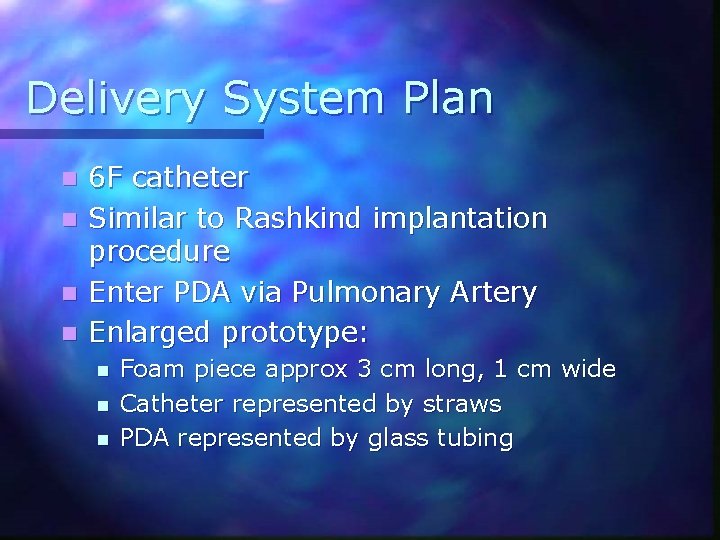 Delivery System Plan

- 6F catheter
- Similar to Rashkind implantation procedure
- Enter PDA via Pulmonary Artery
- Enlarged prototype:
  - Foam piece approx 3 cm long, 1 cm wide
  - Catheter represented by straws
  - PDA represented by glass tubing